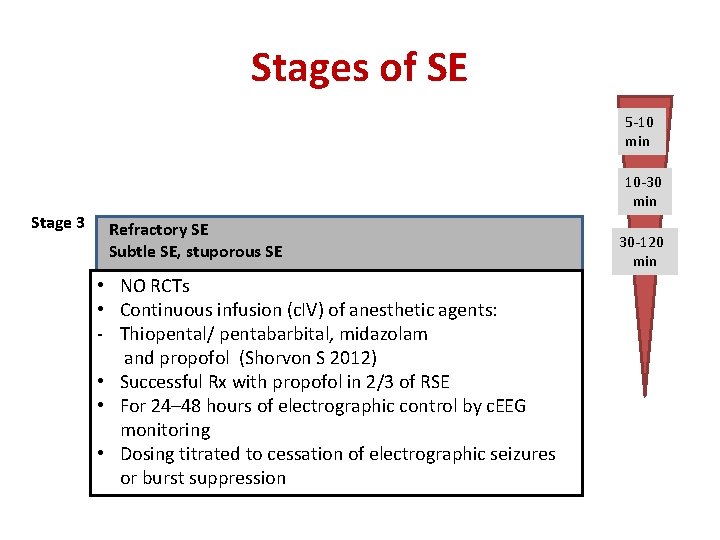 Stages of SE

5-10 min

10-30 min

30-120 min

Stage 3

Refractory SE
Subtle SE, stuporous SE

• NO RCTs
• Continuous infusion (cIV) of anesthetic agents:
- Thiopental/ pentabarbital, midazolam and propofol (Shorvon S 2012)
• Successful Rx with propofol in 2/3 of RSE
• For 24–48 hours of electrographic control by cEEG monitoring
• Dosing titrated to cessation of electrographic seizures or burst suppression